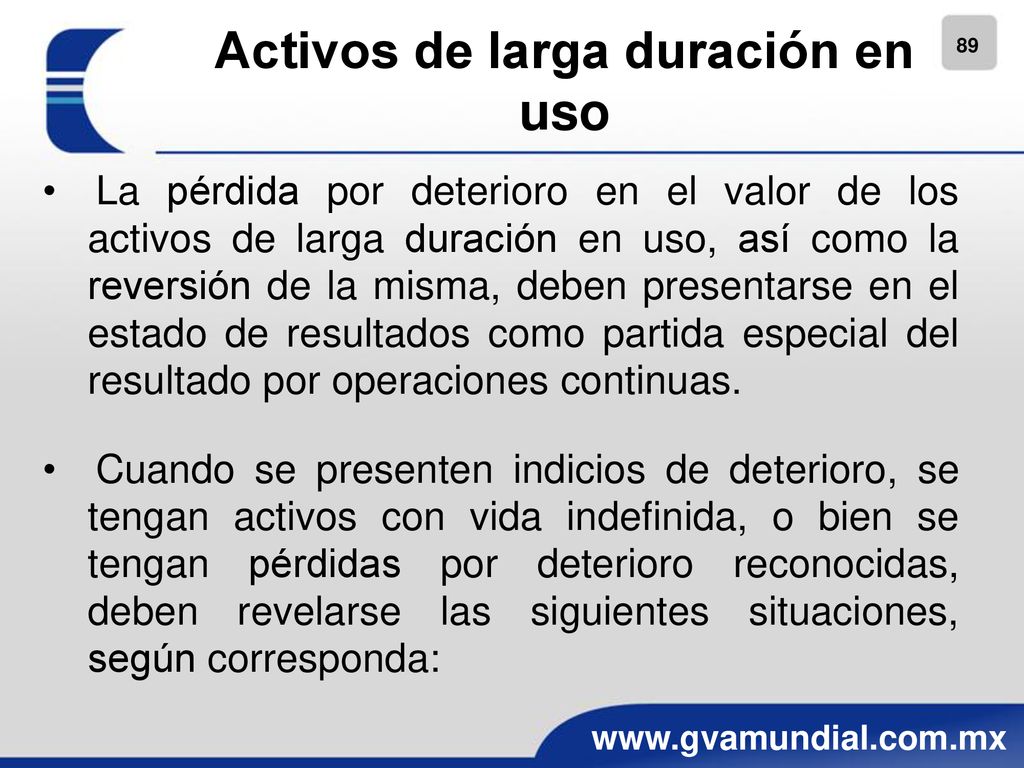 Activos de larga duración en uso

89

• La pérdida por deterioro en el valor de los activos de larga duración en uso, así como la reversión de la misma, deben presentarse en el estado de resultados como partida especial del resultado por operaciones continuas.

• Cuando se presenten indicios de deterioro, se tengan activos con vida indefinida, o bien se tengan pérdidas por deterioro reconocidas, deben revelarse las siguientes situaciones, según corresponda:

www.gvamundial.com.mx